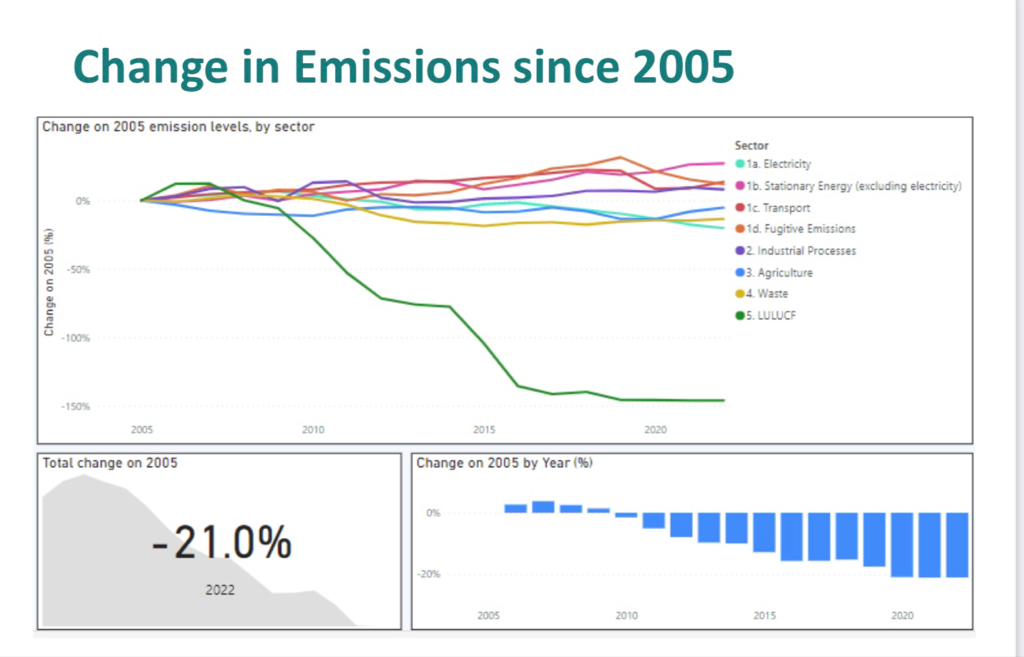 Change in Emissions since 2005

Change on 2005 emission levels, by sector

Change on 2005 (%)

0%
-50%
-100%
-150%

2005
2010
2015
2020

Sector
1a. Electricity
1b. Stationary Energy (excluding electricity)
1c. Transport
1d. Fugitive Emissions
2. Industrial Processes
3. Agriculture
4. Waste
5. LULUCF

Total change on 2005

-21.0%

2022

Change on 2005 by Year (%)

0%
-20%

2005
2010
2015
2020